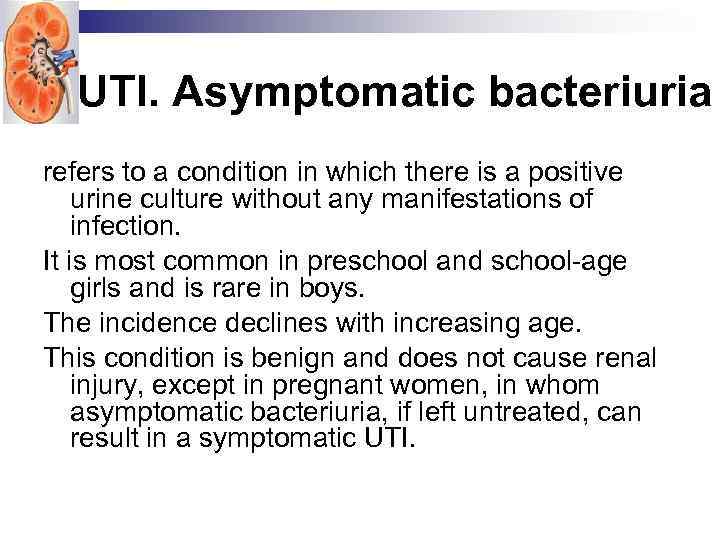 UTI. Asymptomatic bacteriuria

refers to a condition in which there is a positive urine culture without any manifestations of infection.

It is most common in preschool and school-age girls and is rare in boys.

The incidence declines with increasing age.

This condition is benign and does not cause renal injury, except in pregnant women, in whom asymptomatic bacteriuria, if left untreated, can result in a symptomatic UTI.